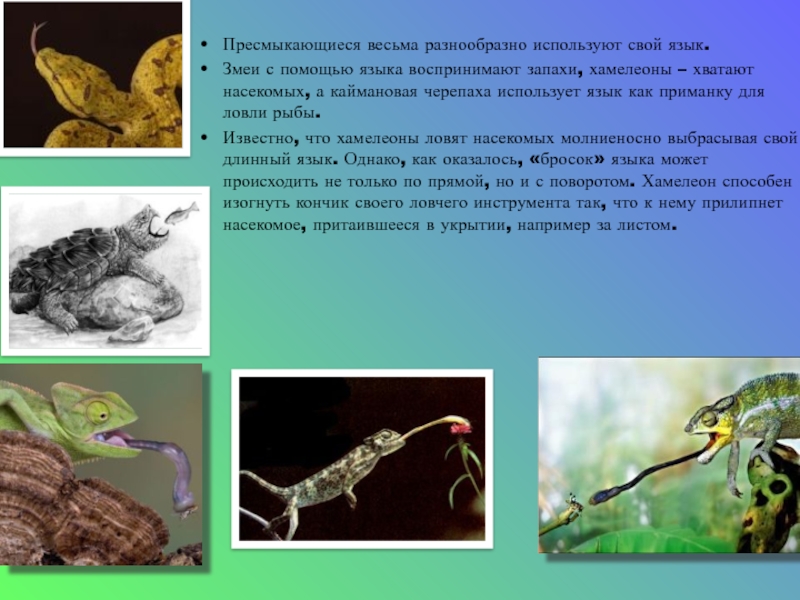 • Пресмыкающиеся весьма разнообразно используют свой язык.

• Змеи с помощью языка воспринимают запахи, хамелеоны – хватают насекомых, а каймановая черепаха использует язык как приманку для ловли рыбы.

• Известно, что хамелеоны ловят насекомых молниеносно выбрасывая свой длинный язык. Однако, как оказалось, «бросок» языка может происходить не только по прямой, но и с поворотом. Хамелеон способен изогнуть кончик своего ловчего инструмента так, что к нему прилипнет насекомое, притаившееся в укрытии, например за листом.